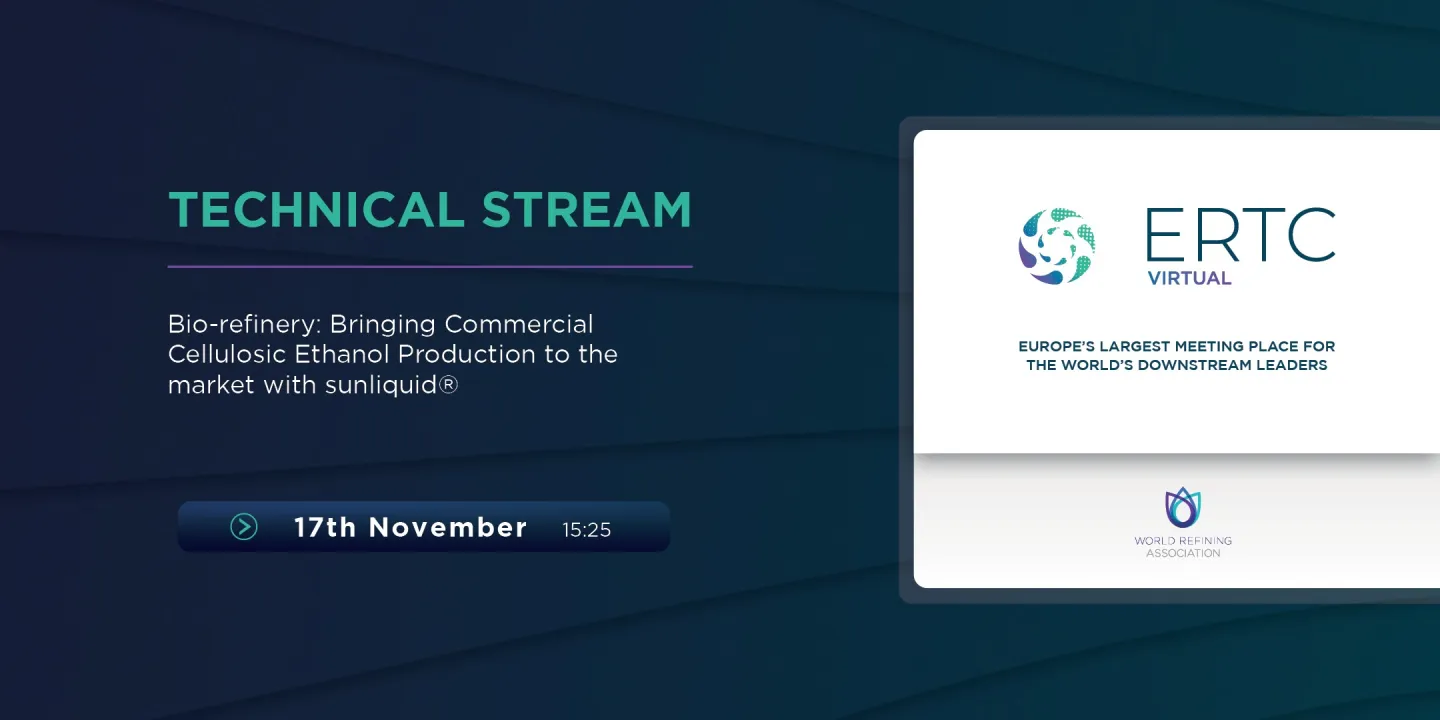 TECHNICAL STREAM

Bio-refinery: Bringing Commercial Cellulosic Ethanol Production to the market with sunliquid®

17th November 15:25

ERTC
VIRTUAL

EUROPE'S LARGEST MEETING PLACE FOR THE WORLD'S DOWNSTREAM LEADERS

WORLD REFINING ASSOCIATION